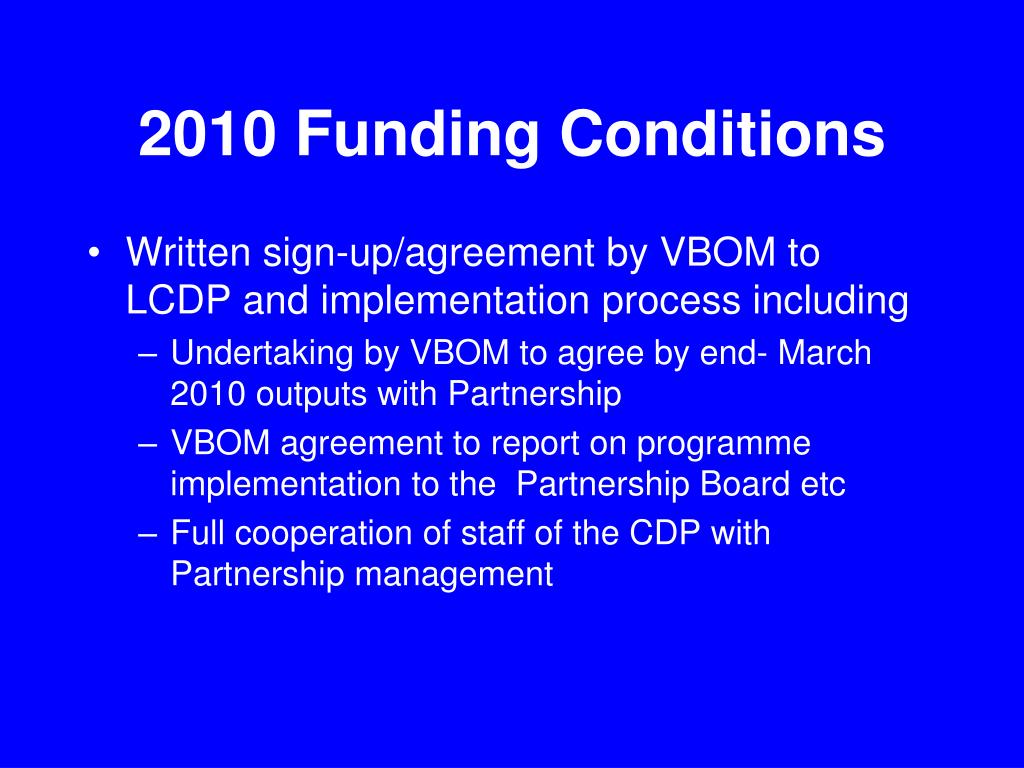 2010 Funding Conditions

• Written sign-up/agreement by VBOM to LCDP and implementation process including
  – Undertaking by VBOM to agree by end- March 2010 outputs with Partnership
  – VBOM agreement to report on programme implementation to the Partnership Board etc
  – Full cooperation of staff of the CDP with Partnership management